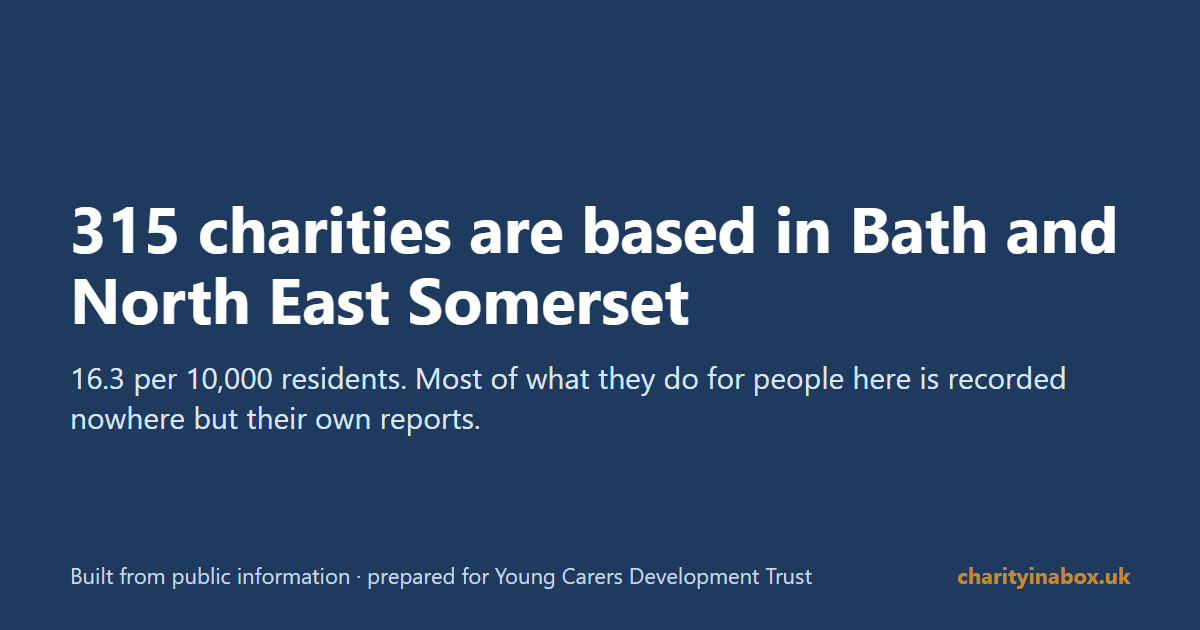 315 charities are based in Bath and North East Somerset

16.3 per 10,000 residents. Most of what they do for people here is recorded nowhere but their own reports.

Built from public information · prepared for Young Carers Development Trust

charityinabox.uk